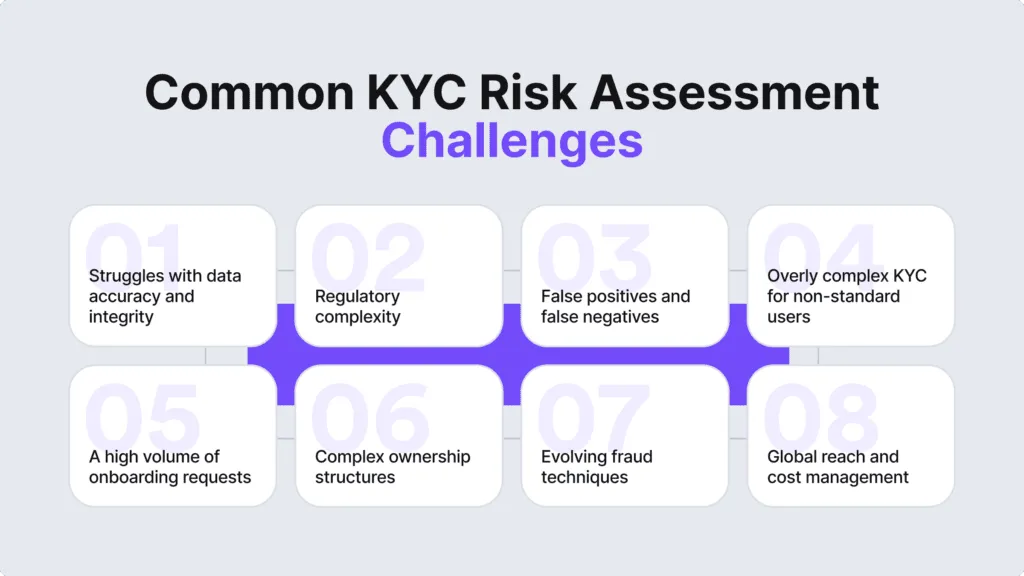 Common KYC Risk Assessment Challenges

01
Struggles with data accuracy and integrity

02
Regulatory complexity

03
False positives and false negatives

04
Overly complex KYC for non-standard users

05
A high volume of onboarding requests

06
Complex ownership structures

07
Evolving fraud techniques

08
Global reach and cost management